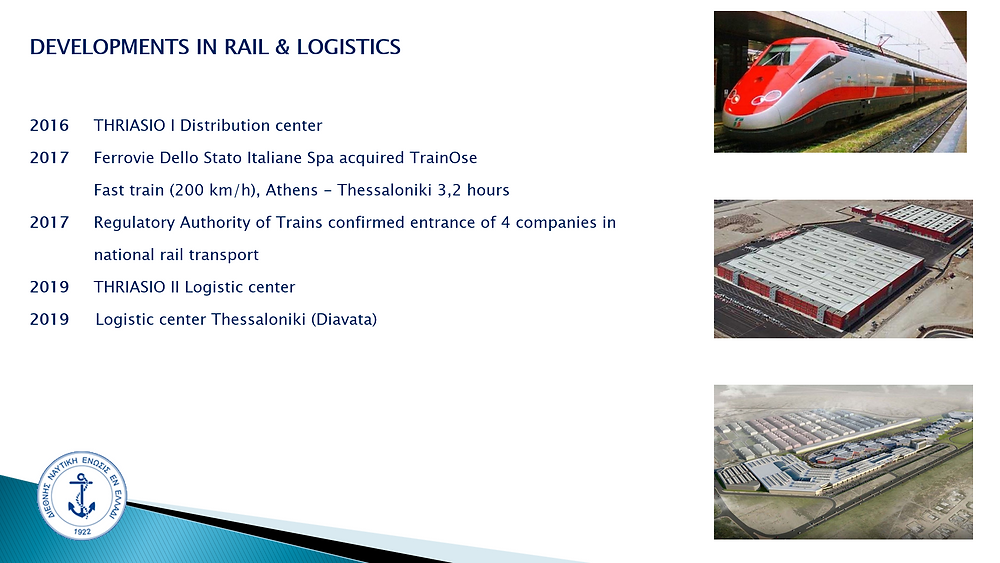 DEVELOPMENTS IN RAIL & LOGISTICS

2016 THRIASIO I Distribution center

2017 Ferrovie Dello Stato Italiane Spa acquired TrainOse
Fast train (200 km/h), Athens - Thessaloniki 3,2 hours

2017 Regulatory Authority of Trains confirmed entrance of 4 companies in national rail transport

2019 THRIASIO II Logistic center

2019 Logistic center Thessaloniki (Diavata)

ΔΙΕΘΝΗΣ ΝΑΥΤΙΚΗ ΕΝΩΣΙΣ ΕΝ ΕΛΛΑΔΙ
1922